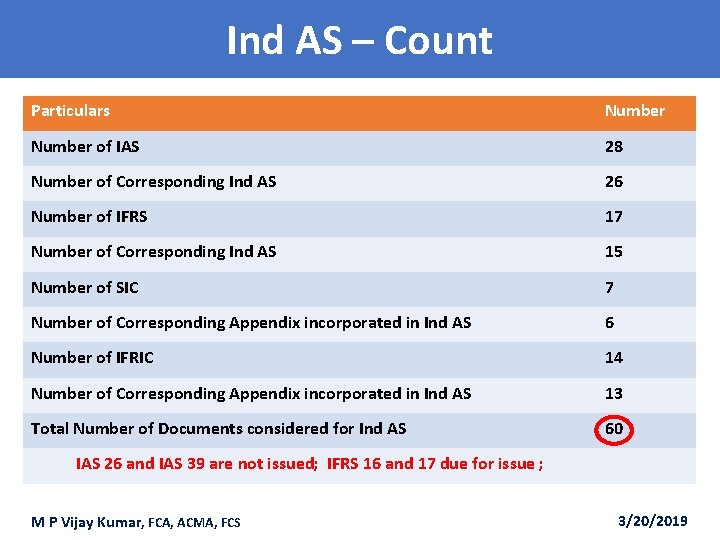 Ind AS – Count

| Particulars | Number |
|---|---|
| Number of IAS | 28 |
| Number of Corresponding Ind AS | 26 |
| Number of IFRS | 17 |
| Number of Corresponding Ind AS | 15 |
| Number of SIC | 7 |
| Number of Corresponding Appendix incorporated in Ind AS | 6 |
| Number of IFRIC | 14 |
| Number of Corresponding Appendix incorporated in Ind AS | 13 |
| Total Number of Documents considered for Ind AS | 60 |
| IAS 26 and IAS 39 are not issued; IFRS 16 and 17 due for issue ; | |

M P Vijay Kumar, FCA, ACMA, FCS

3/20/2019